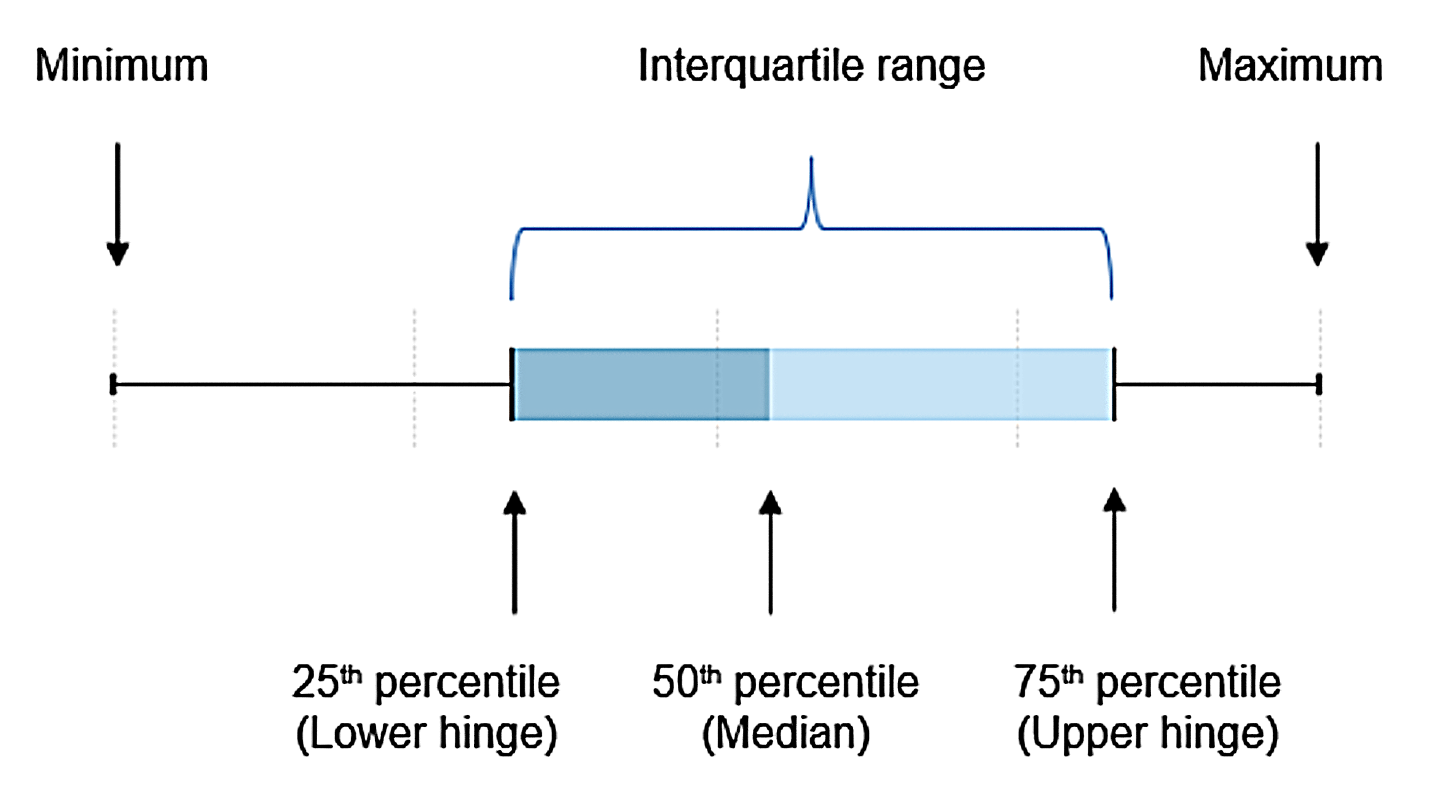 Minimum

Interquartile range

Maximum

25$^{th}$ percentile
(Lower hinge)

50$^{th}$ percentile
(Median)

75$^{th}$ percentile
(Upper hinge)